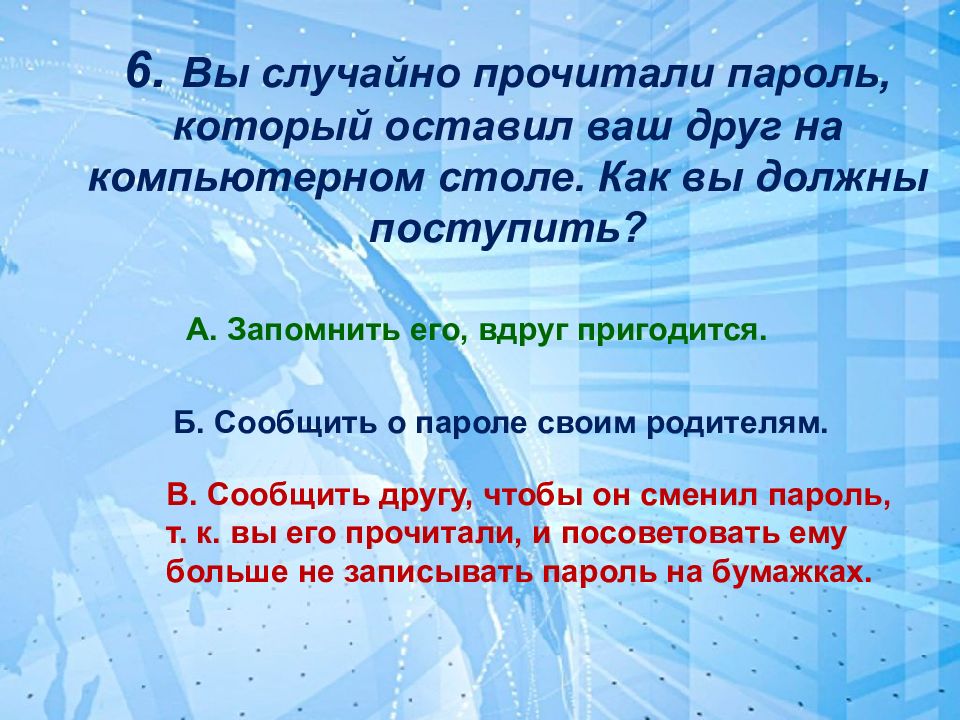 6. Вы случайно прочитали пароль, который оставил ваш друг на компьютерном столе. Как вы должны поступить?

А. Запомнить его, вдруг пригодится.

Б. Сообщить о пароле своим родителям.

В. Сообщить другу, чтобы он сменил пароль, т. к. вы его прочитали, и посоветовать ему больше не записывать пароль на бумажках.